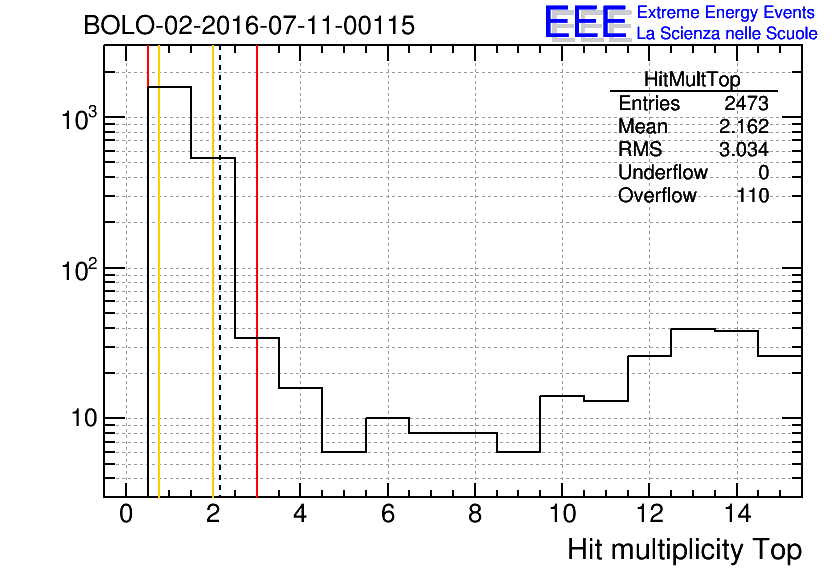 BOLO-02-2016-07-11-00115

EEE Extreme Energy Events
La Scienza nelle Scuole

| HitMultTop | |
|---|---|
| Entries | 2473 |
| Mean | 2.162 |
| RMS | 3.034 |
| Underflow | 0 |
| Overflow | 110 |

$10^3$
$10^2$
10

0 2 4 6 8 10 12 14

Hit multiplicity Top